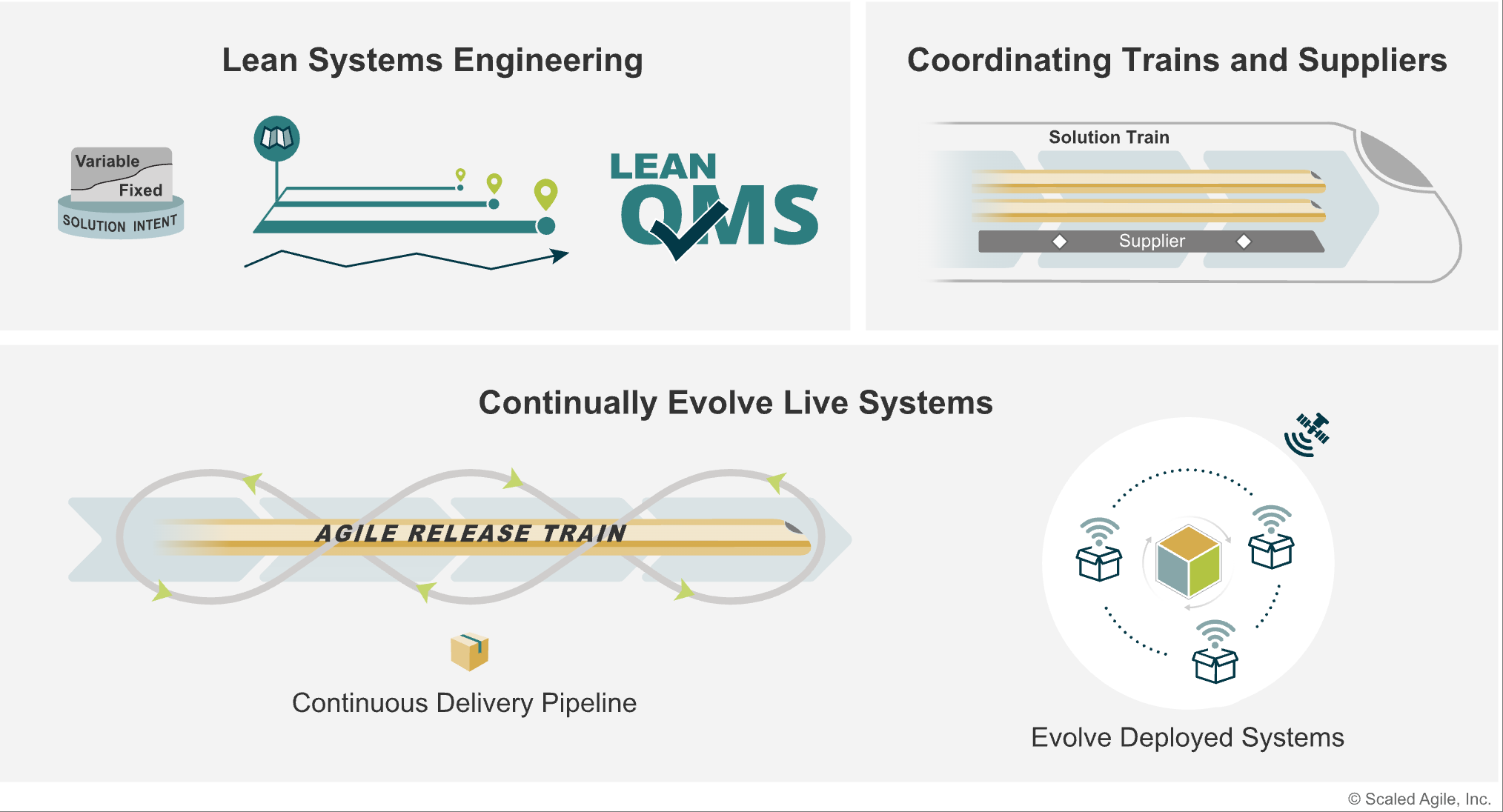 Lean Systems Engineering

Variable
Fixed
SOLUTION INTENT

LEAN
QMS

Coordinating Trains and Suppliers

Solution Train

Supplier

Continually Evolve Live Systems

AGILE RELEASE TRAIN

Continuous Delivery Pipeline

Evolve Deployed Systems

© Scaled Agile, Inc.